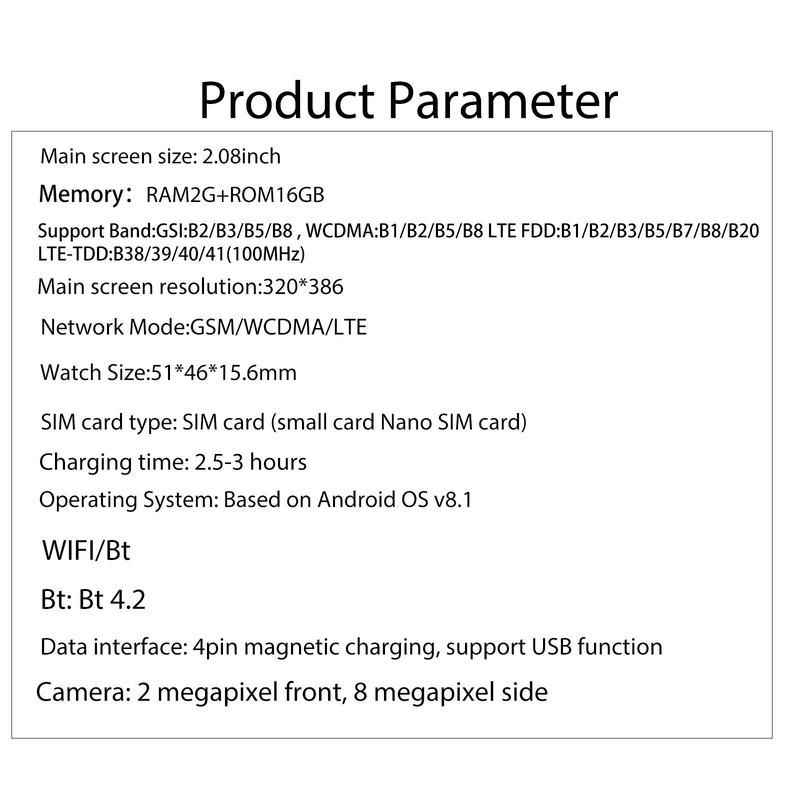 Product Parameter

Main screen size: 2.08inch

Memory: RAM2G+ROM16GB

Support Band:GSI:B2/B3/B5/B8 , WCDMA:B1/B2/B5/B8 LTE FDD:B1/B2/B3/B5/B7/B8/B20 LTE-TDD:B38/39/40/41(100MHz)

Main screen resolution:320*386

Network Mode:GSM/WCDMA/LTE

Watch Size:51*46*15.6mm

SIM card type: SIM card (small card Nano SIM card)

Charging time: 2.5-3 hours

Operating System: Based on Android OS v8.1

WIFI/Bt

Bt: Bt 4.2

Data interface: 4pin magnetic charging, support USB function

Camera: 2 megapixel front, 8 megapixel side